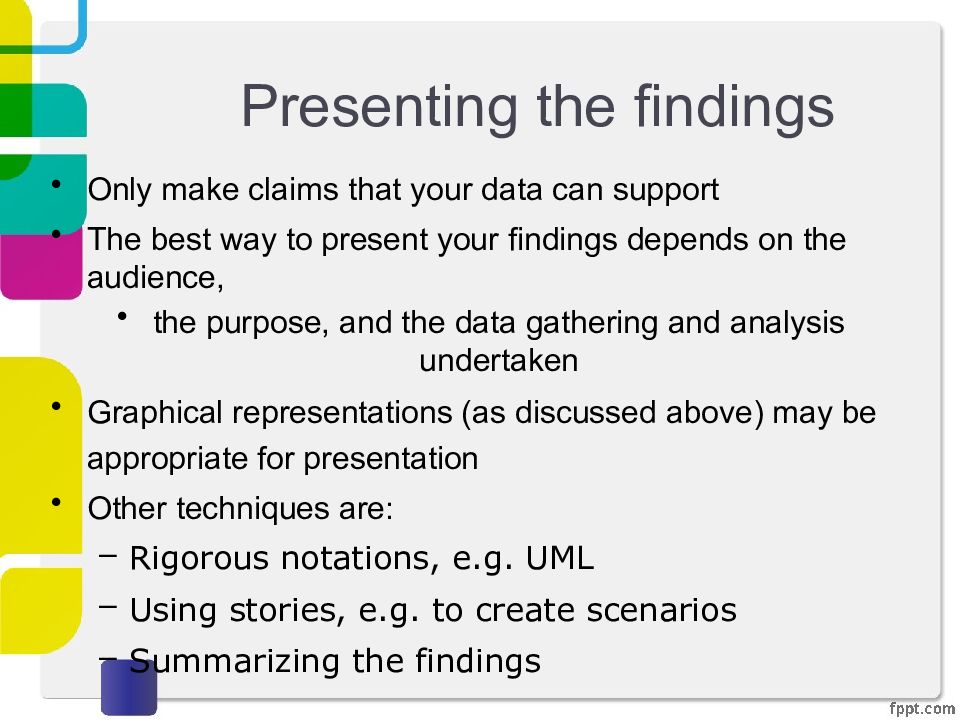 Presenting the findings

• Only make claims that your data can support

• The best way to present your findings depends on the audience,

• the purpose, and the data gathering and analysis undertaken

• Graphical representations (as discussed above) may be appropriate for presentation

• Other techniques are:

– Rigorous notations, e.g. UML

– Using stories, e.g. to create scenarios

– Summarizing the findings

fppt.com